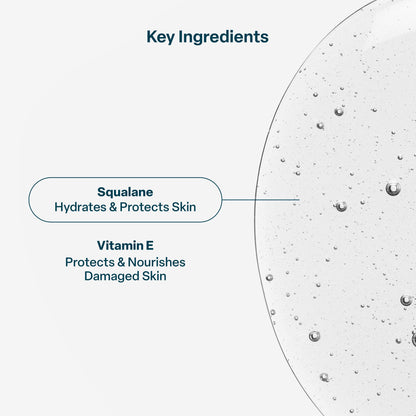 Key Ingredients

Squalane
Hydrates & Protects Skin

Vitamin E
Protects & Nourishes Damaged Skin